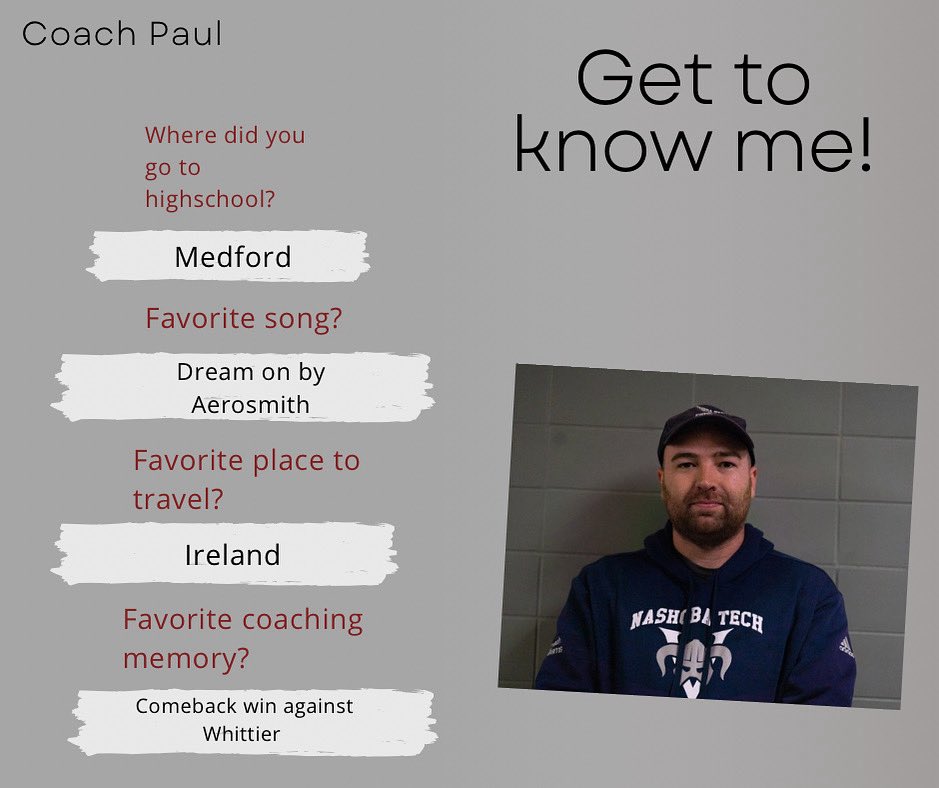 Coach Paul

Get to know me!

Where did you go to highschool?

Medford

Favorite song?

Dream on by Aerosmith

Favorite place to travel?

Ireland

Favorite coaching memory?

Comeback win against Whittier

NASHOBA TECH